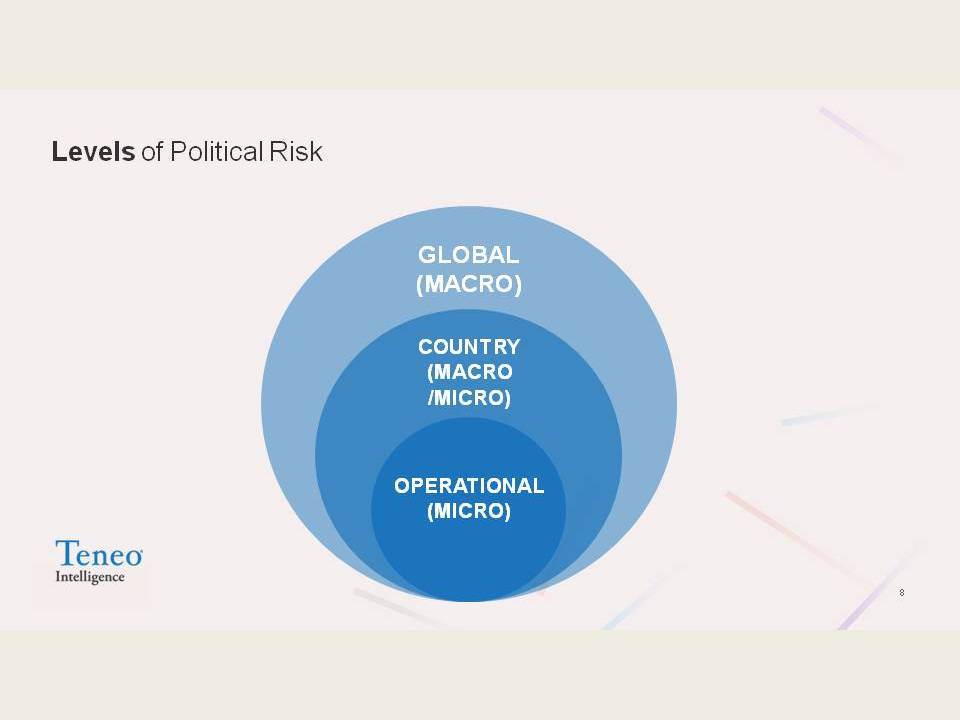 Levels of Political Risk

GLOBAL (MACRO)

COUNTRY (MACRO /MICRO)

OPERATIONAL (MICRO)

Teneo
Intelligence

8